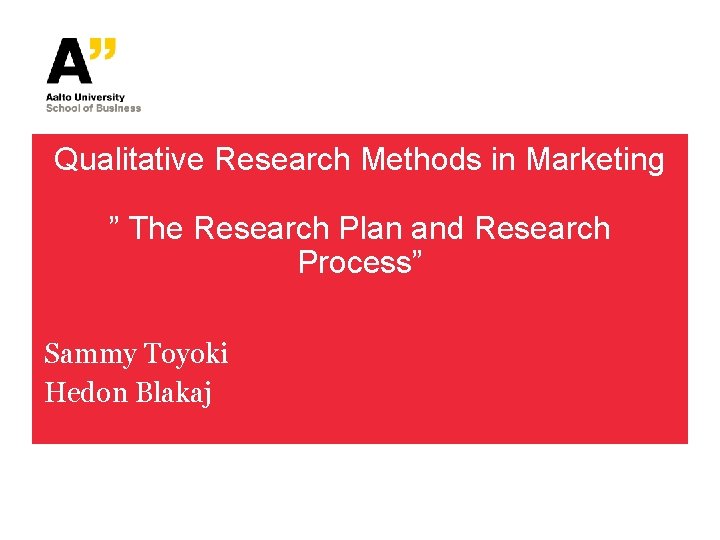 A”

Aalto University
School of Business

Qualitative Research Methods in Marketing

” The Research Plan and Research Process”

Sammy Toyoki
Hedon Blakaj